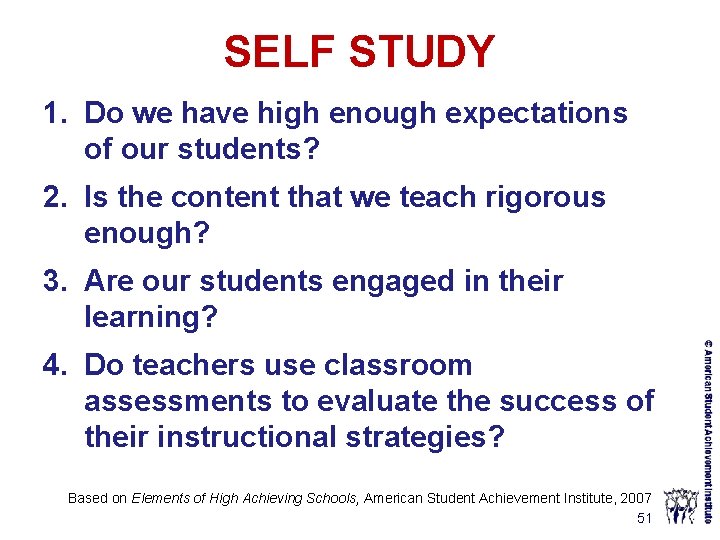 SELF STUDY

1. Do we have high enough expectations of our students?

2. Is the content that we teach rigorous enough?

3. Are our students engaged in their learning?

4. Do teachers use classroom assessments to evaluate the success of their instructional strategies?

Based on Elements of High Achieving Schools, American Student Achievement Institute, 2007

51

© American Student Achievement Institute